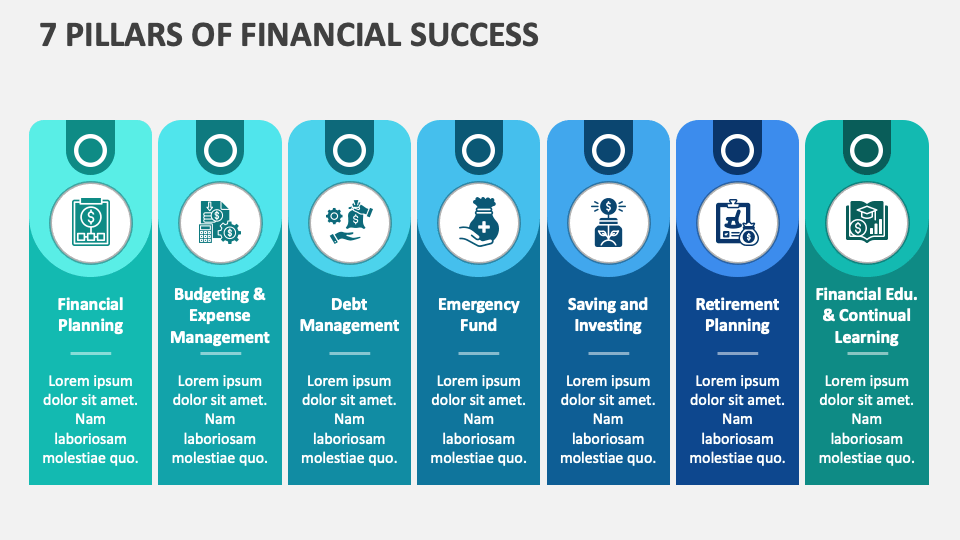 7 PILLARS OF FINANCIAL SUCCESS

Financial Planning

Lorem ipsum dolor sit amet. Nam laboriosam molestiae quo.

Budgeting & Expense Management

Lorem ipsum dolor sit amet. Nam laboriosam molestiae quo.

Debt Management

Lorem ipsum dolor sit amet. Nam laboriosam molestiae quo.

Emergency Fund

Lorem ipsum dolor sit amet. Nam laboriosam molestiae quo.

Saving and Investing

Lorem ipsum dolor sit amet. Nam laboriosam molestiae quo.

Retirement Planning

Lorem ipsum dolor sit amet. Nam laboriosam molestiae quo.

Financial Edu. & Continual Learning

Lorem ipsum dolor sit amet. Nam laboriosam molestiae quo.